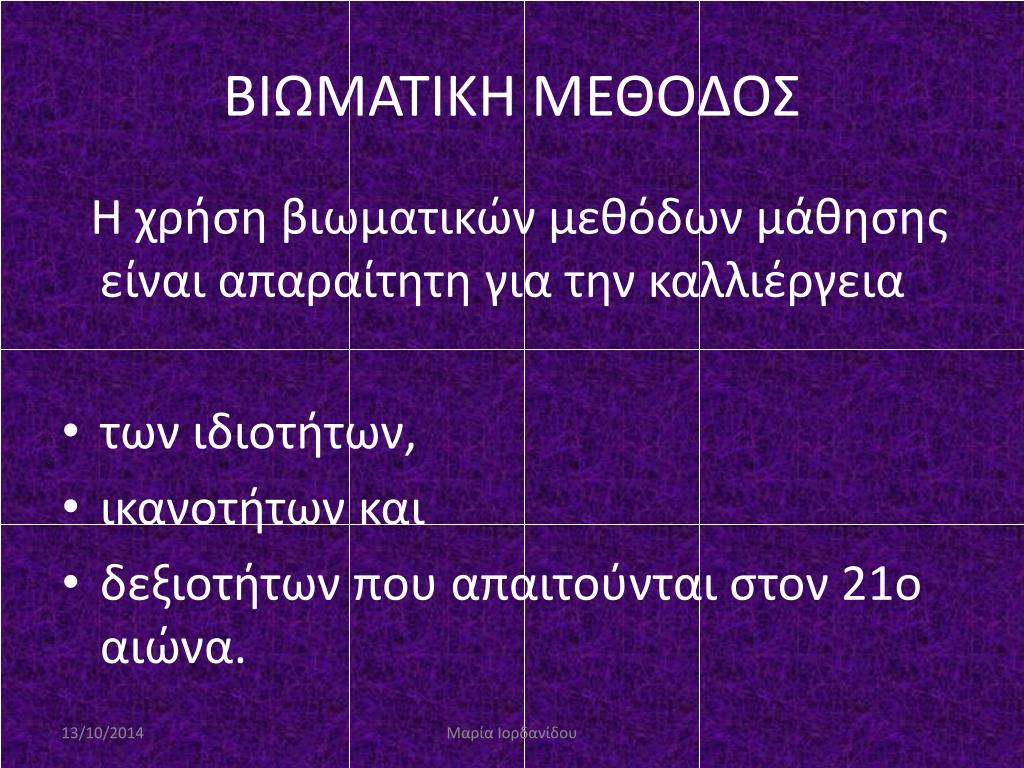 ΒΙΩΜΑΤΙΚΗ ΜΕΘΟΔΟΣ

Η χρήση βιωματικών μεθόδων μάθησης είναι απαραίτητη για την καλλιέργεια

• των ιδιοτήτων,
• ικανοτήτων και
• δεξιοτήτων που απαιτούνται στον 21ο αιώνα.

13/10/2014

Μαρία Ιορδανίδου